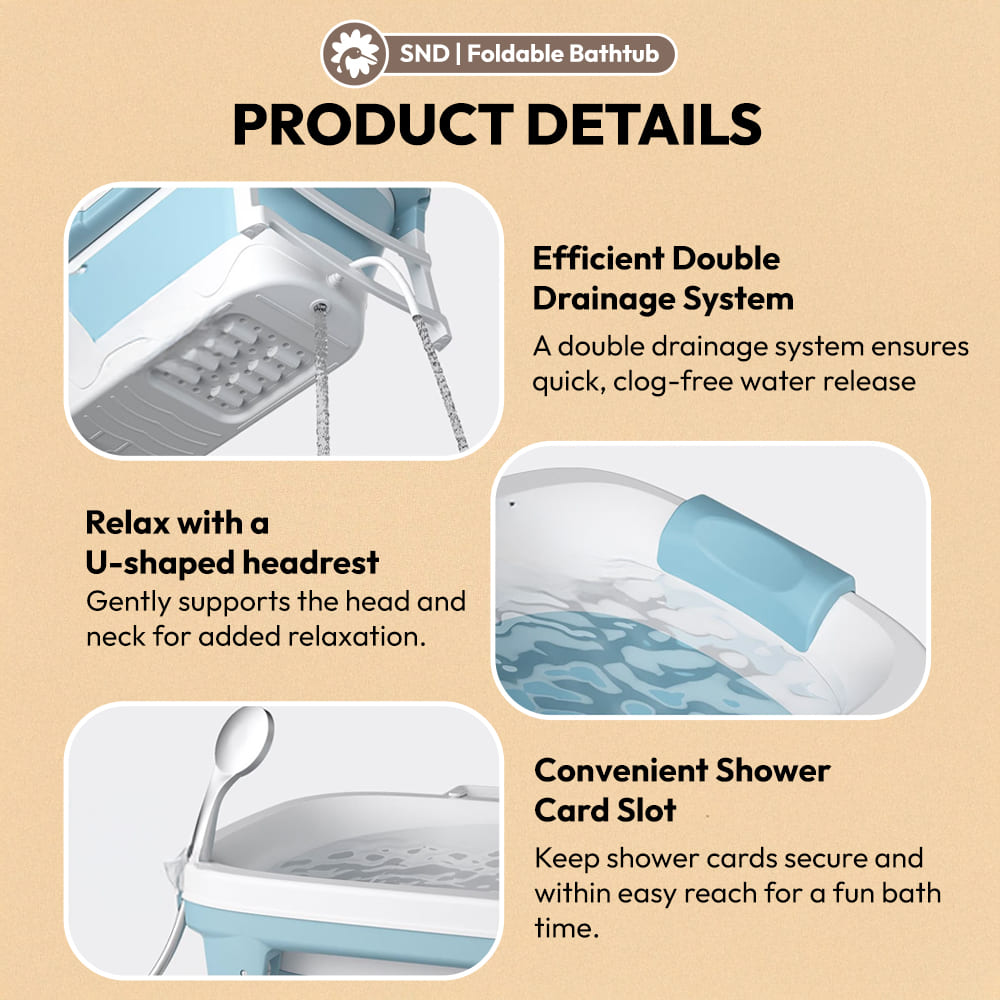 SND | Foldable Bathtub

PRODUCT DETAILS

Efficient Double Drainage System

A double drainage system ensures quick, clog-free water release

Relax with a U-shaped headrest

Gently supports the head and neck for added relaxation.

Convenient Shower Card Slot

Keep shower cards secure and within easy reach for a fun bath time.